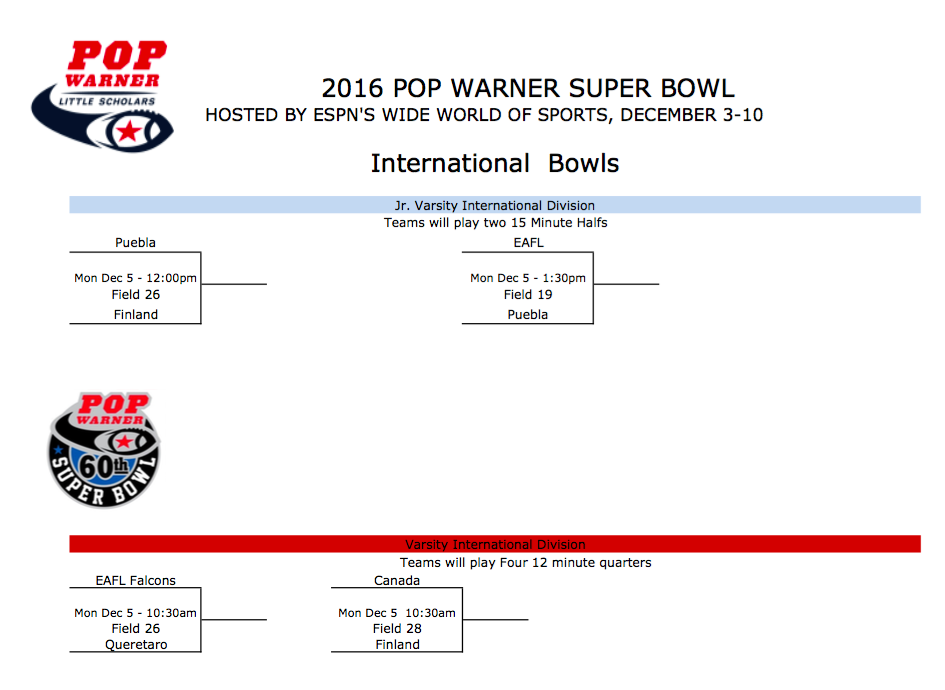 POP WARNER LITTLE SCHOLARS

2016 POP WARNER SUPER BOWL
HOSTED BY ESPN'S WIDE WORLD OF SPORTS, DECEMBER 3-10

International Bowls

Jr. Varsity International Division
Teams will play two 15 Minute Halfs

Puebla
Mon Dec 5 - 12:00pm
Field 26
Finland

EAFL
Mon Dec 5 - 1:30pm
Field 19
Puebla

POP WARNER 60th SUPER BOWL

Varsity International Division
Teams will play Four 12 minute quarters

EAFL Falcons
Mon Dec 5 - 10:30am
Field 26
Queretaro

Canada
Mon Dec 5 10:30am
Field 28
Finland